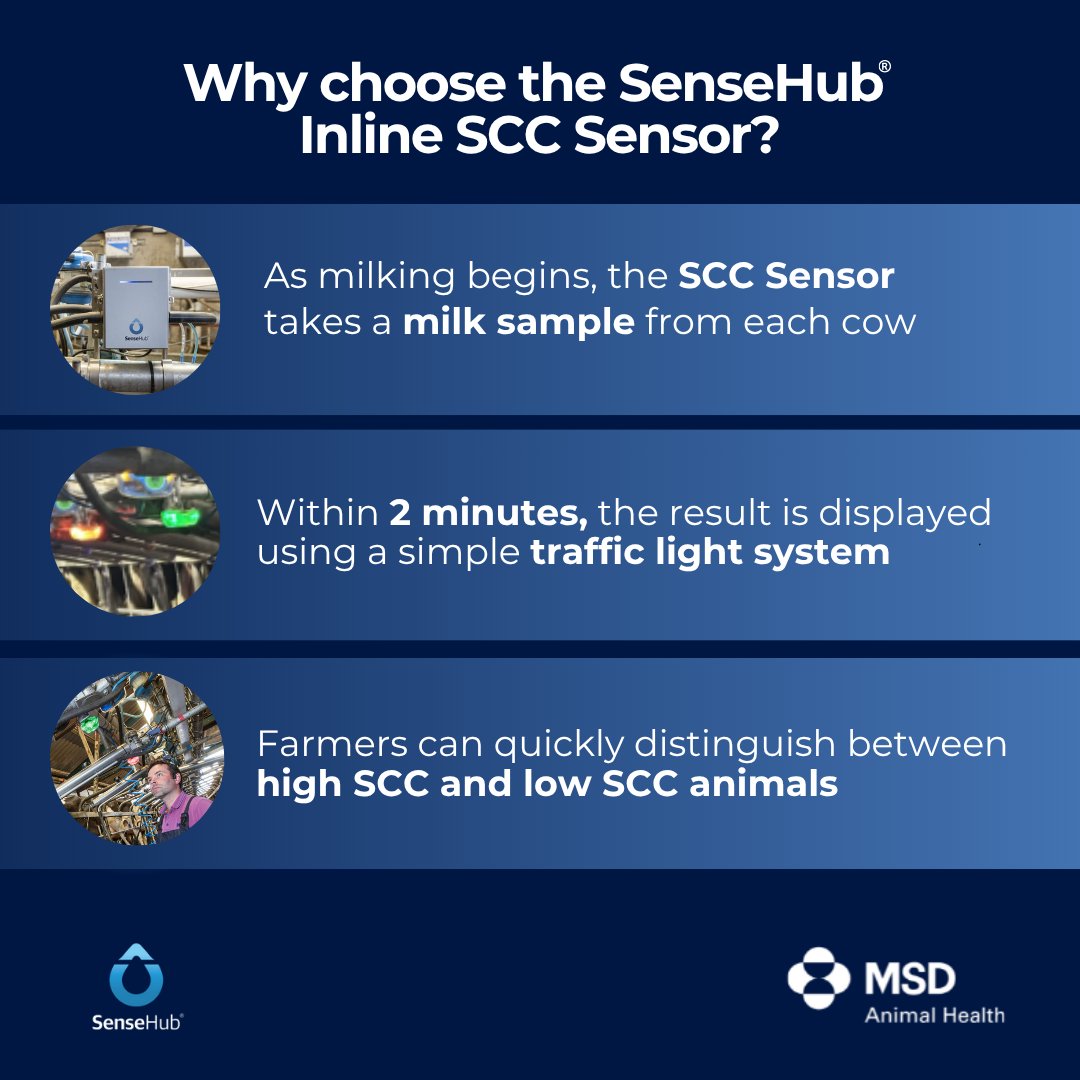 Why choose the SenseHub® Inline SCC Sensor?

SenseHub

As milking begins, the SCC Sensor takes a milk sample from each cow

Within 2 minutes, the result is displayed using a simple traffic light system

Farmers can quickly distinguish between high SCC and low SCC animals

SenseHub®

MSD
Animal Health